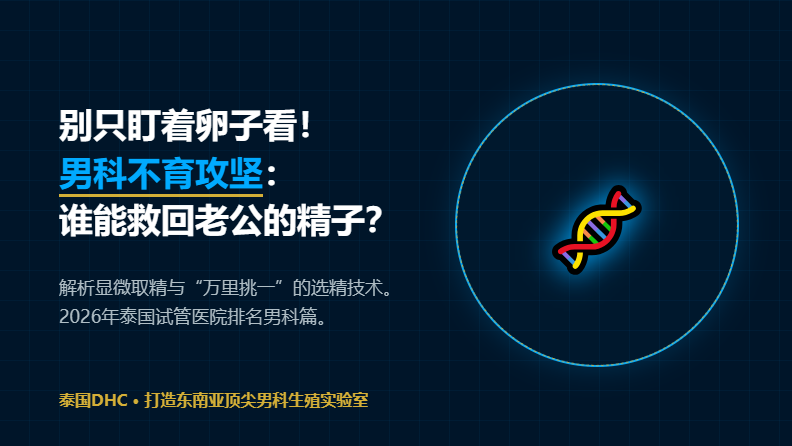 别只盯着卵子看！
男科不育攻坚：
谁能救回老公的精子？

解析显微取精与“万里挑一”的选精技术。
2026年泰国试管医院排名男科篇。

泰国DHC • 打造东南亚顶尖男科生殖实验室